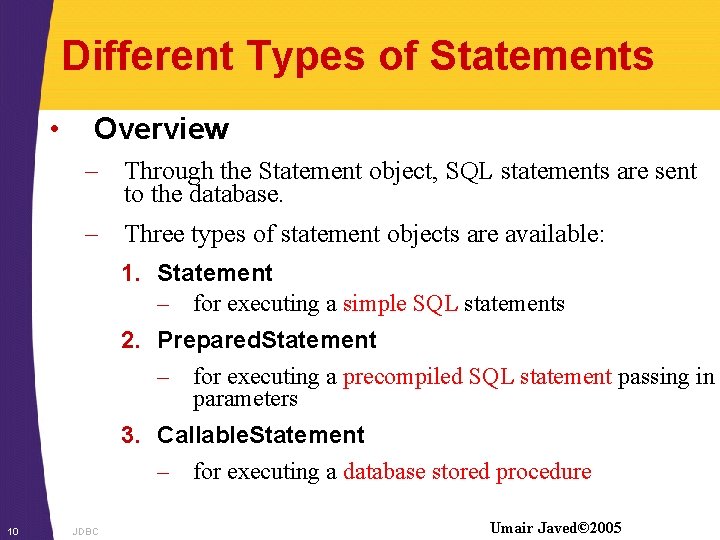 Different Types of Statements

• Overview

– Through the Statement object, SQL statements are sent to the database.

– Three types of statement objects are available:

1. Statement

– for executing a simple SQL statements

2. PreparedStatement

– for executing a precompiled SQL statement passing in parameters

3. CallableStatement

– for executing a database stored procedure

10 JDBC Umair Javed©2005